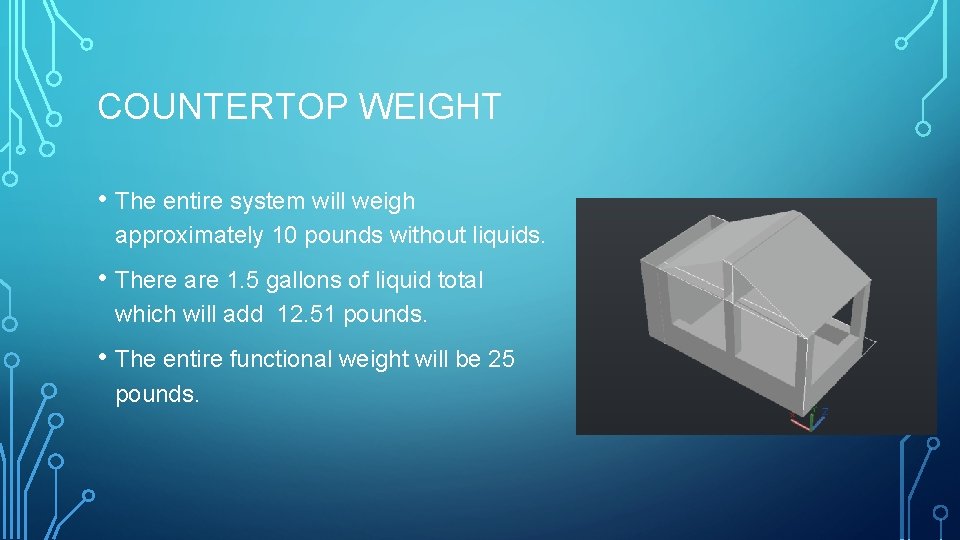 COUNTERTOP WEIGHT

• The entire system will weigh approximately 10 pounds without liquids.

• There are 1.5 gallons of liquid total which will add 12.51 pounds.

• The entire functional weight will be 25 pounds.